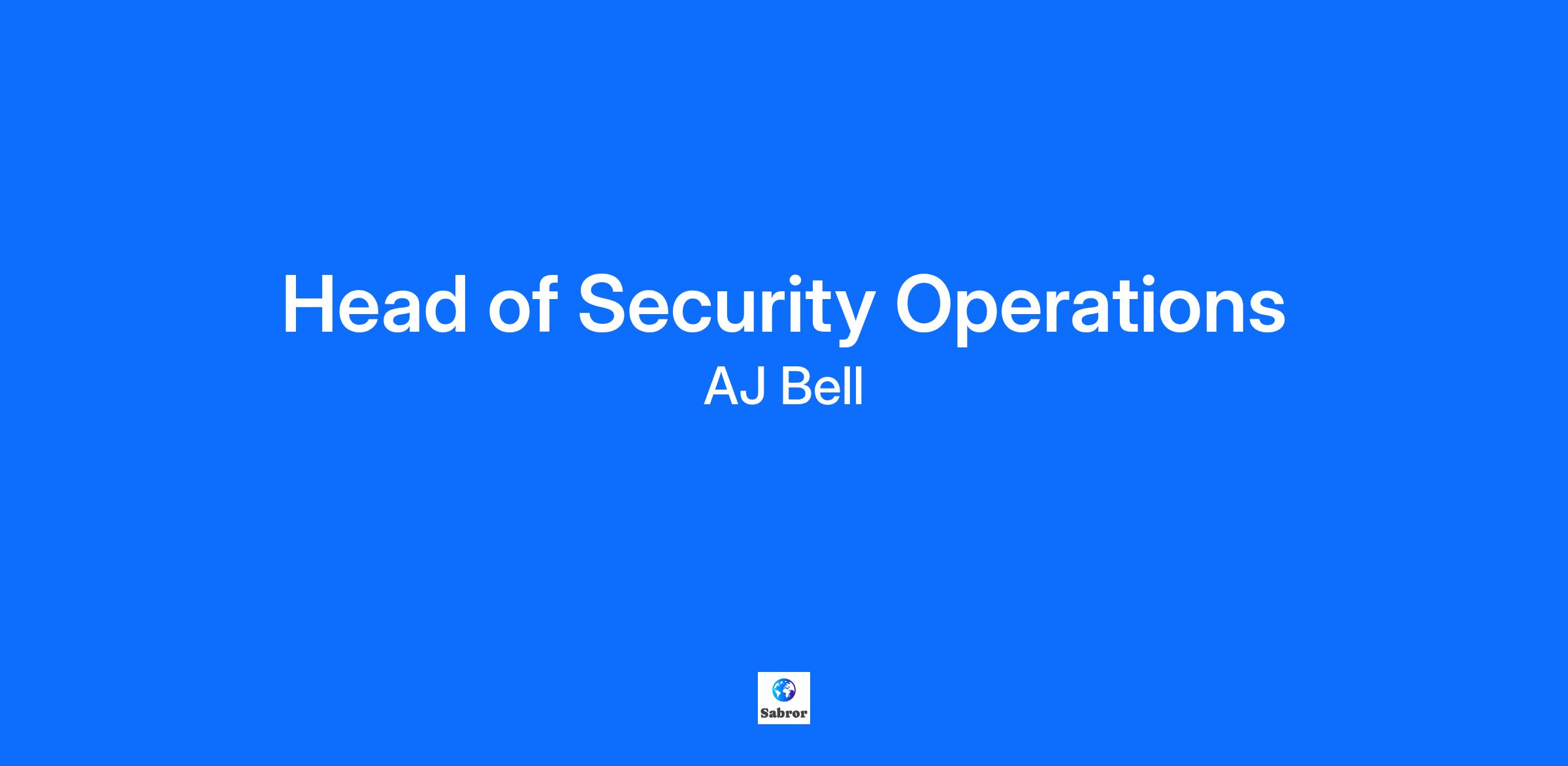 Head of Security Operations
AJ Bell

Sabror